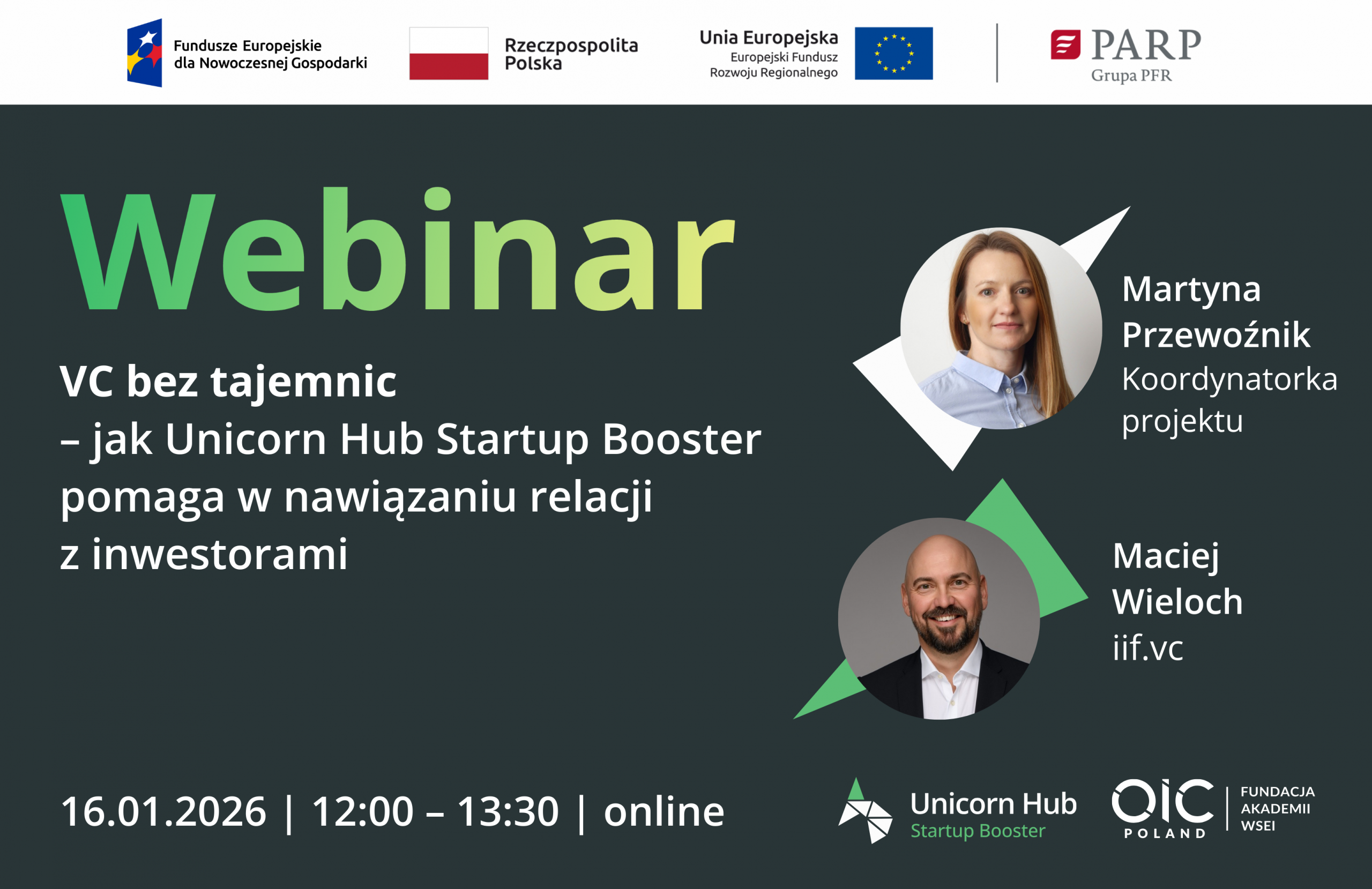 Fundusze Europejskie dla Nowoczesnej Gospodarki

Rzeczpospolita Polska

Unia Europejska
Europejski Fundusz Rozwoju Regionalnego

PARP
Grupa PFR

Webinar

VC bez tajemnic
– jak Unicorn Hub Startup Booster pomaga w nawiązaniu relacji z inwestorami

Martyna Przewoźnik
Koordynatorka projektu

Maciej Wieloch
iif.vc

16.01.2026 | 12:00 – 13:30 | online

Unicorn Hub
Startup Booster

OIC POLAND

FUNDACJA AKADEMII WSEI